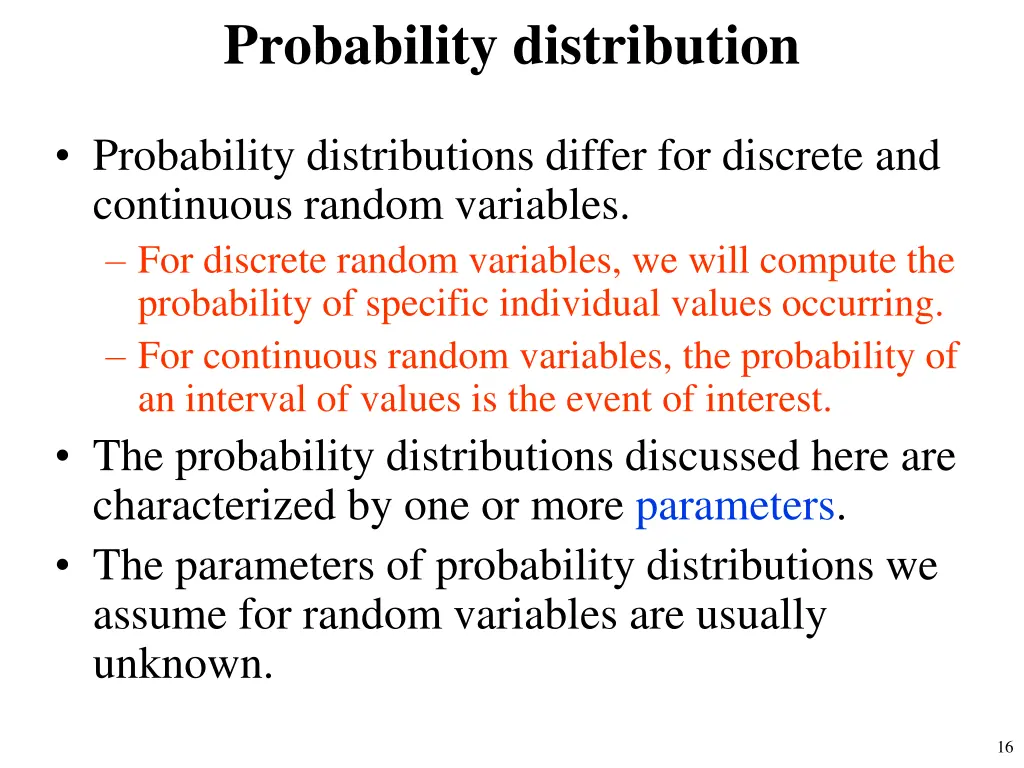 Probability distribution

• Probability distributions differ for discrete and continuous random variables.
– For discrete random variables, we will compute the probability of specific individual values occurring.
– For continuous random variables, the probability of an interval of values is the event of interest.

• The probability distributions discussed here are characterized by one or more parameters.

• The parameters of probability distributions we assume for random variables are usually unknown.

16